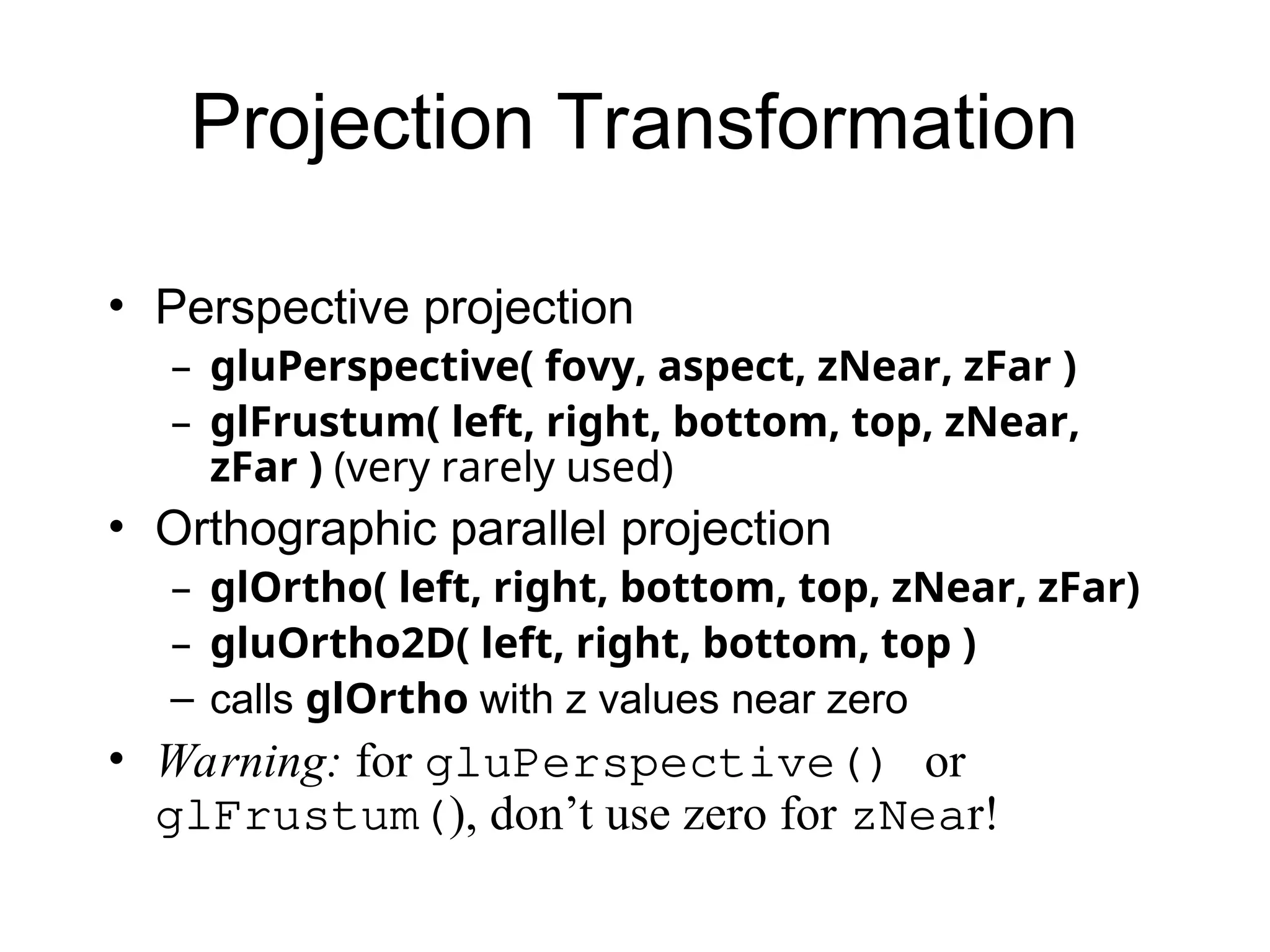 Projection Transformation

• Perspective projection
  – gluPerspective( fovy, aspect, zNear, zFar )
  – glFrustum( left, right, bottom, top, zNear, zFar ) (very rarely used)
• Orthographic parallel projection
  – glOrtho( left, right, bottom, top, zNear, zFar)
  – gluOrtho2D( left, right, bottom, top )
  – calls glOrtho with z values near zero
• Warning: for gluPerspective() or glFrustum(), don’t use zero for zNear!